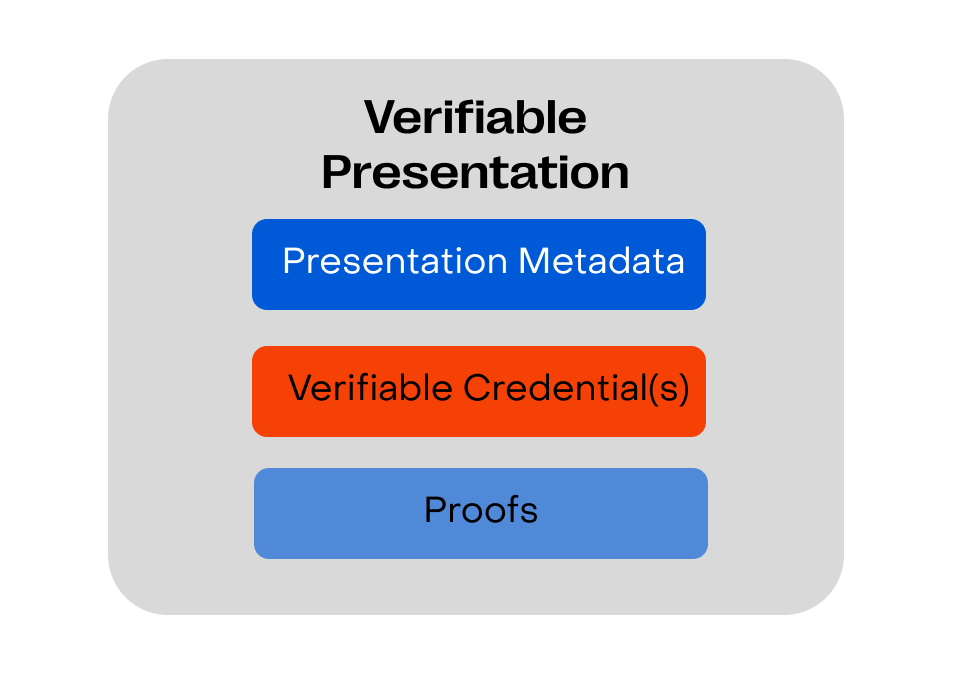 Verifiable Presentation

Presentation Metadata

Verifiable Credential(s)

Proofs